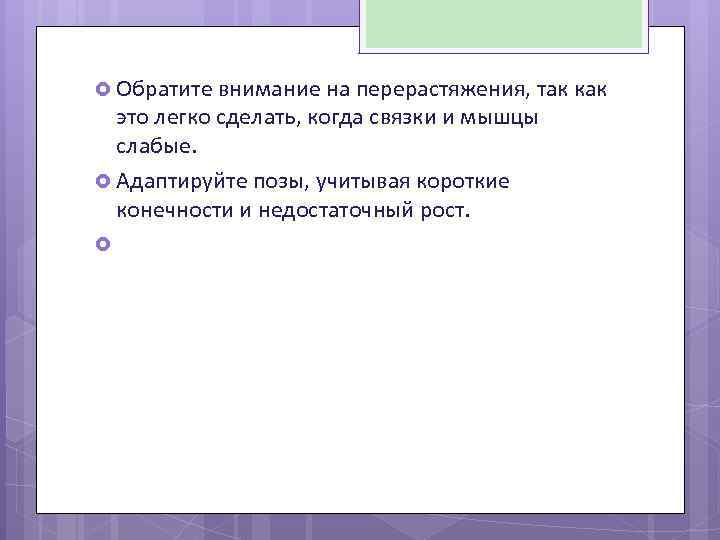 Обратите внимание на перерастяжения, так как это легко сделать, когда связки и мышцы слабые.

Адаптируйте позы, учитывая короткие конечности и недостаточный рост.